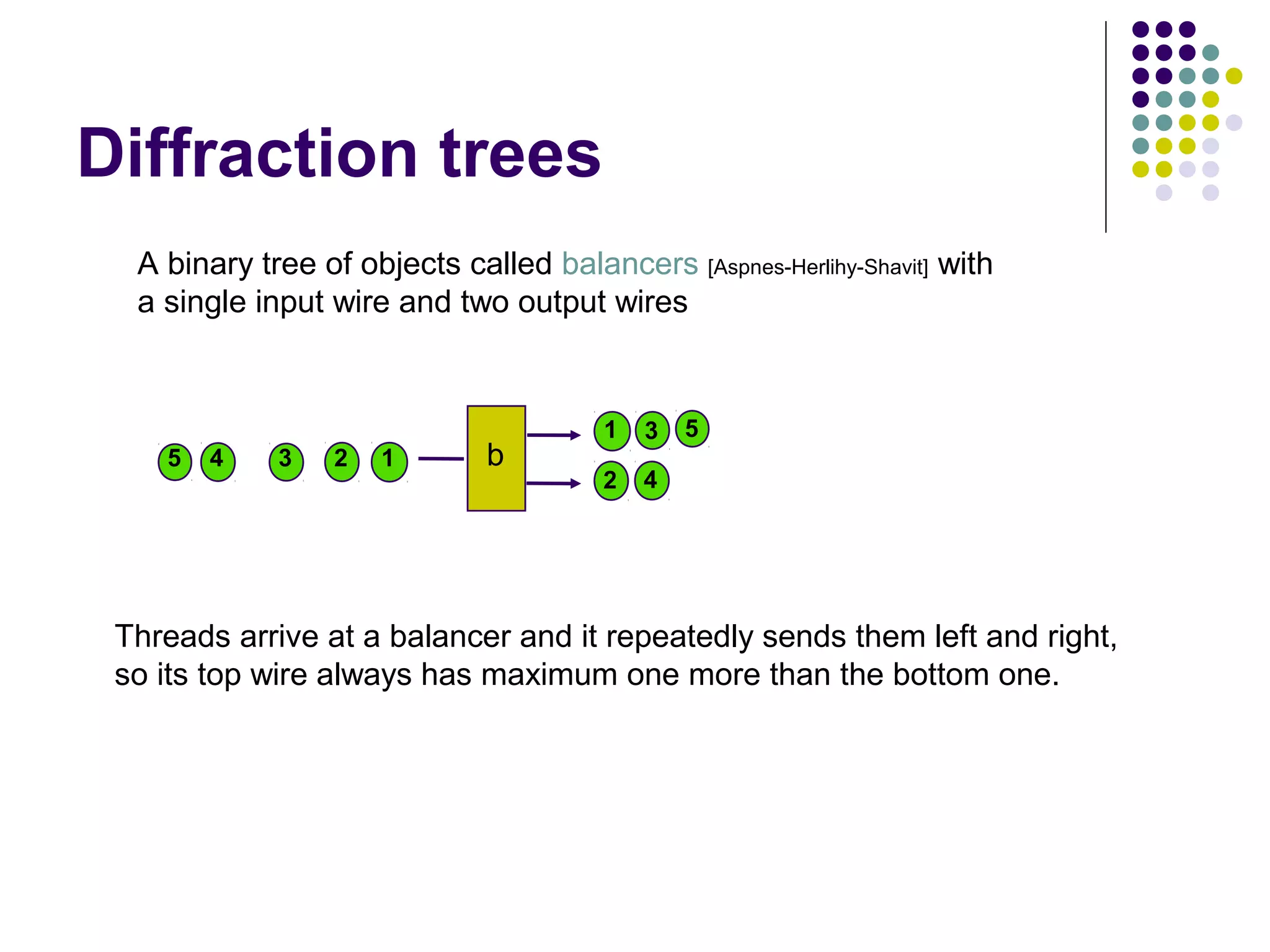 Diffraction trees

A binary tree of objects called balancers [Aspnes-Herlihy-Shavit] with a single input wire and two output wires

5 4 3 2 1

b

1 3 5

2 4

Threads arrive at a balancer and it repeatedly sends them left and right, so its top wire always has maximum one more than the bottom one.